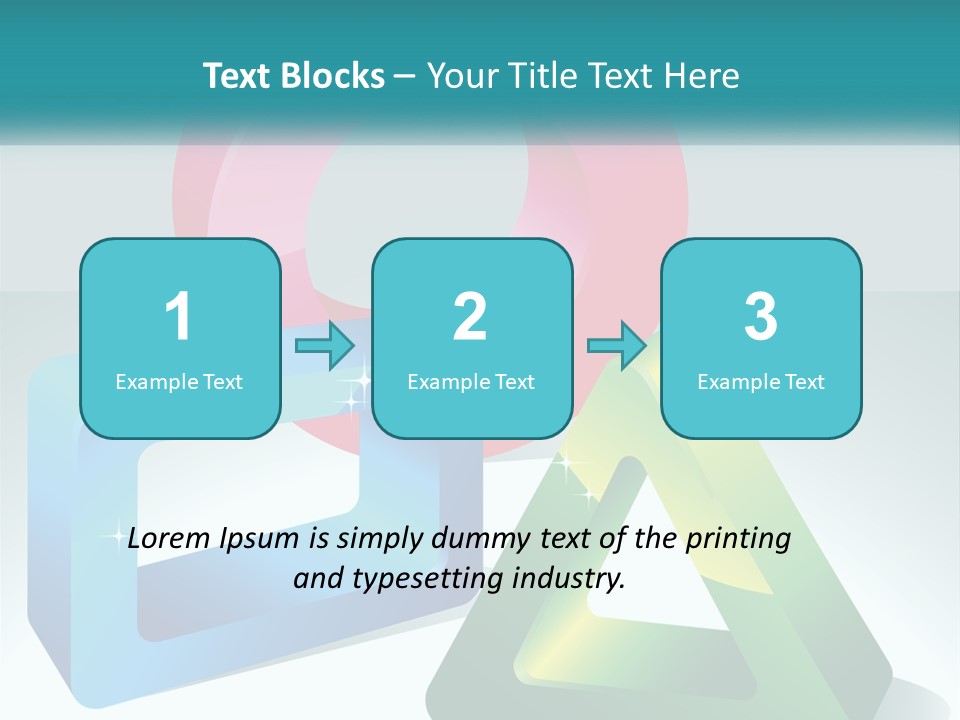 Text Blocks – Your Title Text Here

1
Example Text

2
Example Text

3
Example Text

Lorem Ipsum is simply dummy text of the printing and typesetting industry.